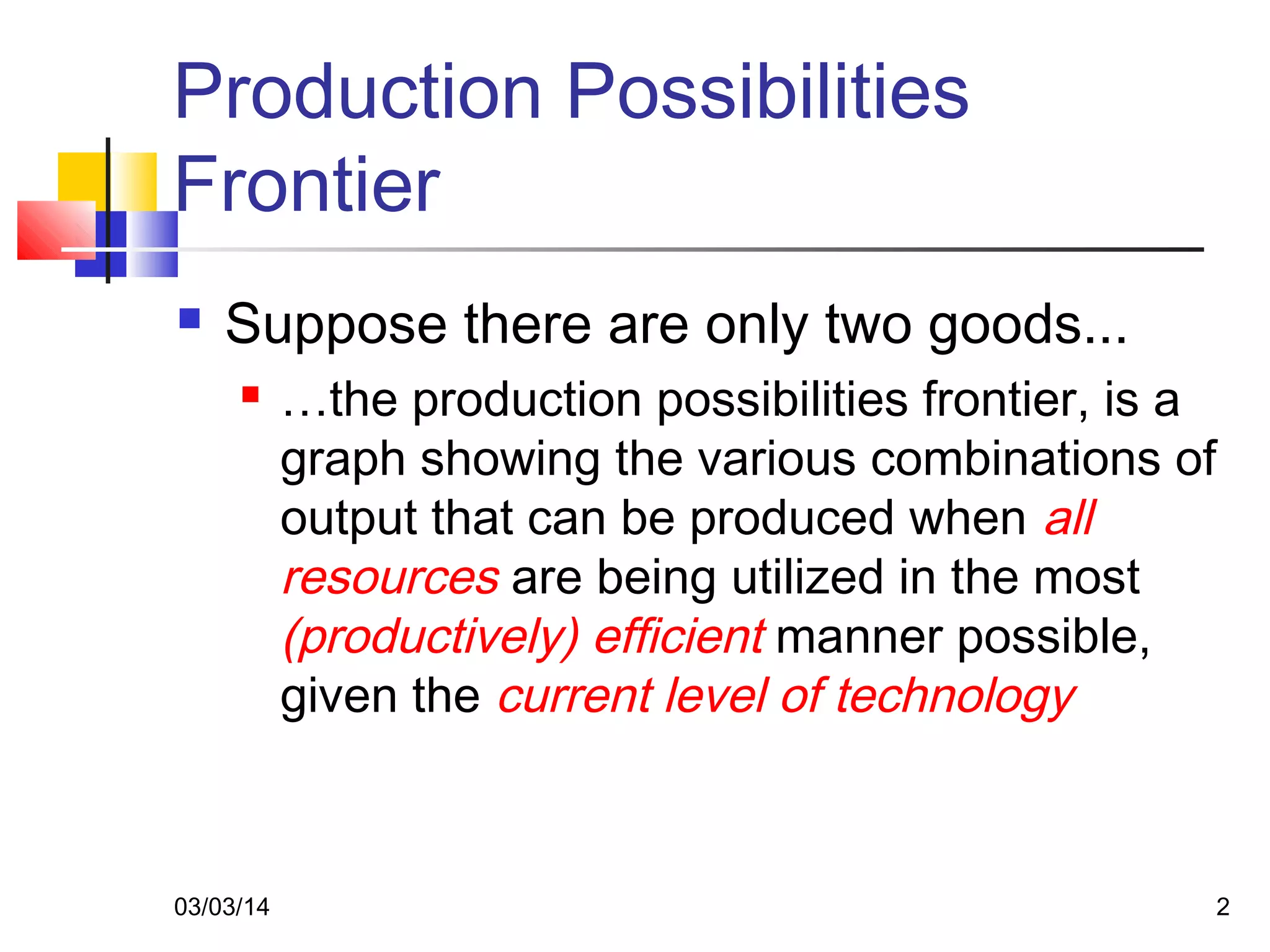 Production Possibilities Frontier

Suppose there are only two goods...

…the production possibilities frontier, is a graph showing the various combinations of output that can be produced when all resources are being utilized in the most (productively) efficient manner possible, given the current level of technology

03/03/14

2